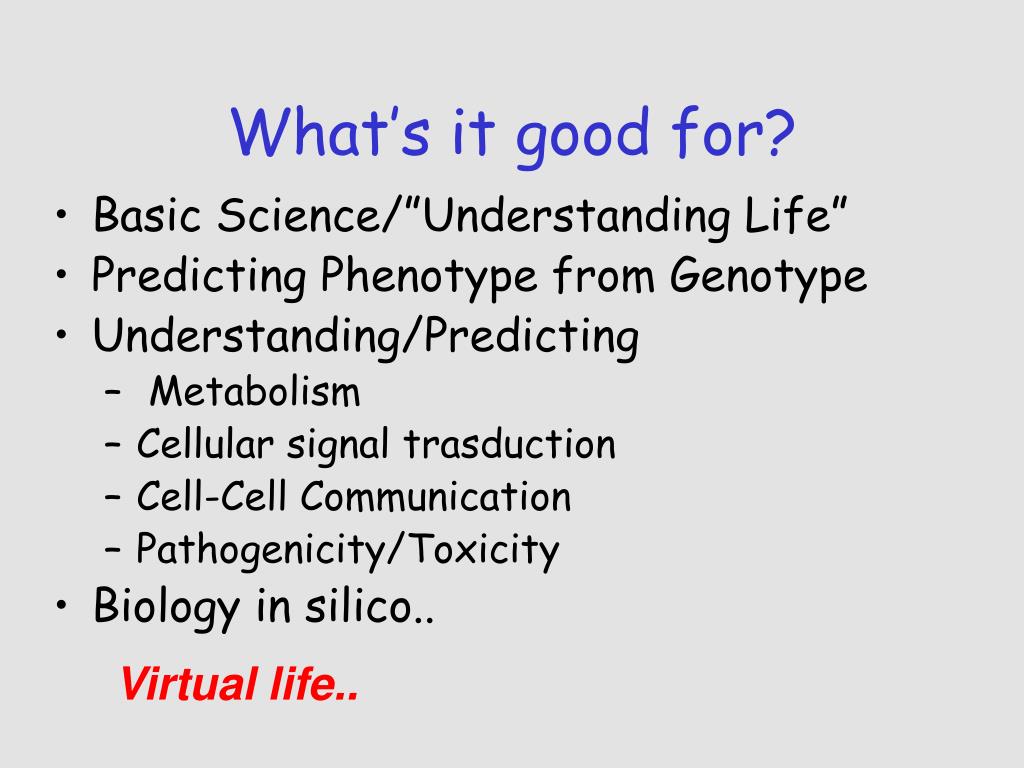 What’s it good for?

• Basic Science/”Understanding Life”
• Predicting Phenotype from Genotype
• Understanding/Predicting
– Metabolism
– Cellular signal trasduction
– Cell-Cell Communication
– Pathogenicity/Toxicity
• Biology in silico..

Virtual life..